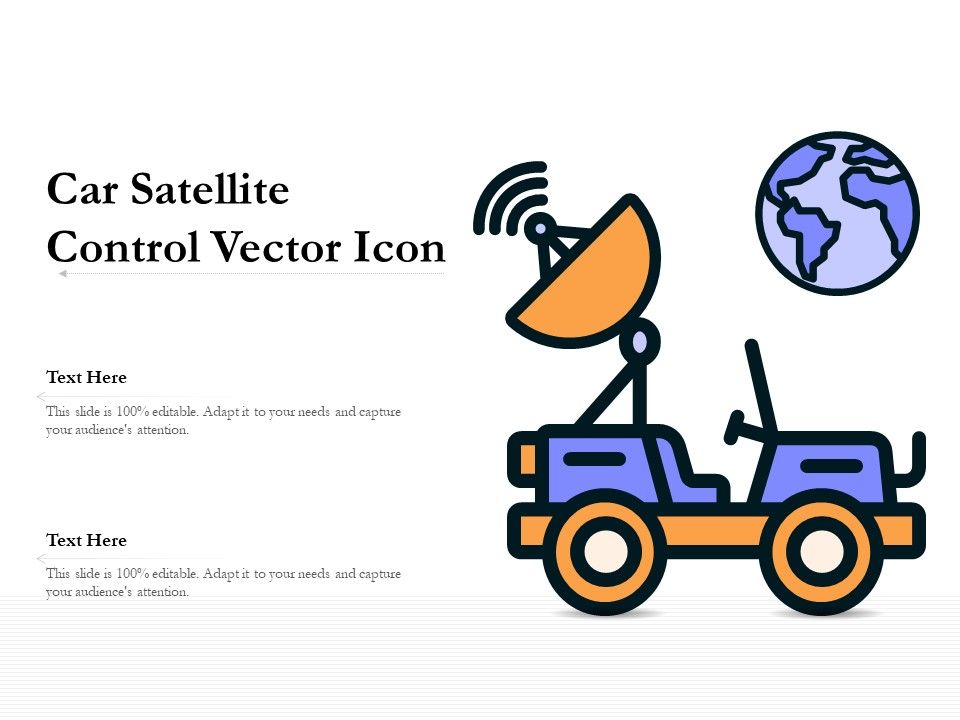 Car Satellite Control Vector Icon

Text Here

This slide is 100% editable. Adapt it to your needs and capture your audience's attention.

Text Here

This slide is 100% editable. Adapt it to your needs and capture your audience's attention.